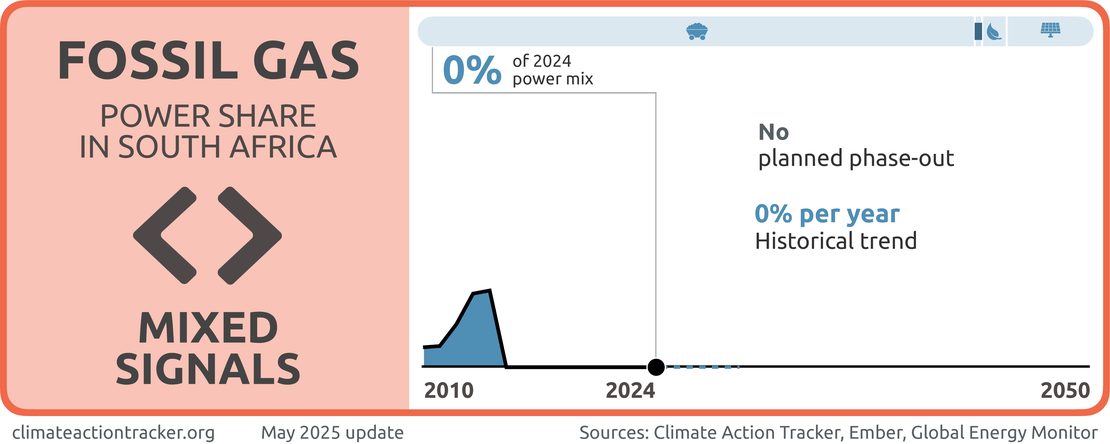 FOSSIL GAS

POWER SHARE IN SOUTH AFRICA

MIXED SIGNALS

0% of 2024 power mix

No planned phase-out

0% per year
Historical trend

2010
2024
2050

climateactiontracker.org
May 2025 update
Sources: Climate Action Tracker, Ember, Global Energy Monitor